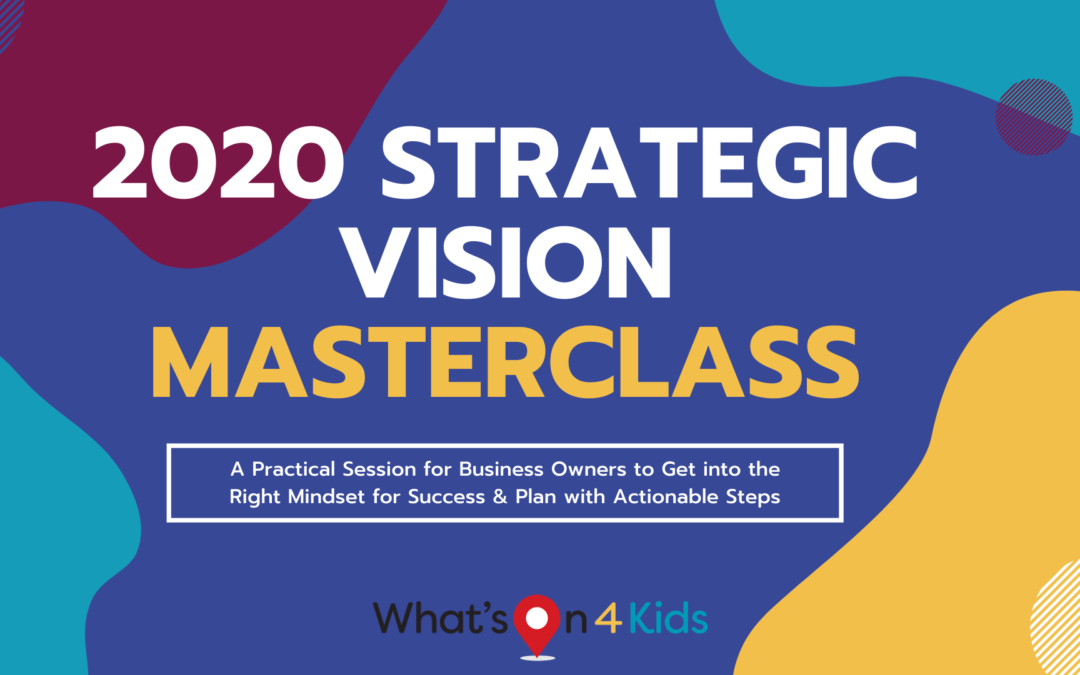 2020 STRATEGIC VISION MASTERCLASS

A Practical Session for Business Owners to Get into the Right Mindset for Success & Plan with Actionable Steps

What's On 4 Kids